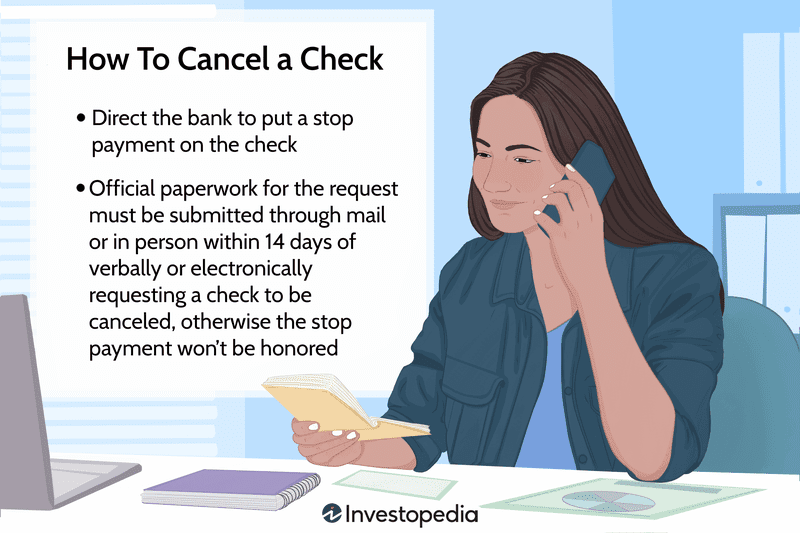 How To Cancel a Check

• Direct the bank to put a stop payment on the check

• Official paperwork for the request must be submitted through mail or in person within 14 days of verbally or electronically requesting a check to be canceled, otherwise the stop payment won't be honored

Investopedia